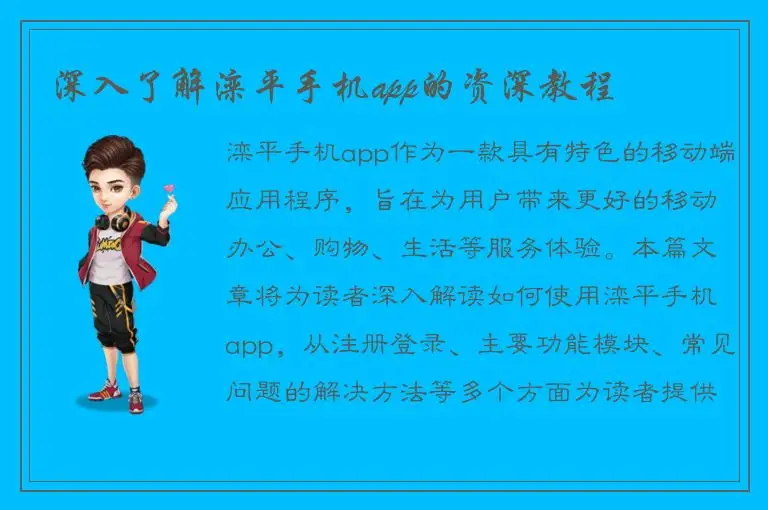 深入了解滦平手机app的资深教程

滦平手机app作为一款具有特色的移动端应用程序，旨在为用户带来更好的移动办公、购物、生活等服务体验。本篇文章将为读者深入解读如何使用滦平手机app，从注册登录、主要功能模块、常见问题的解决方法等多个方面为读者提供